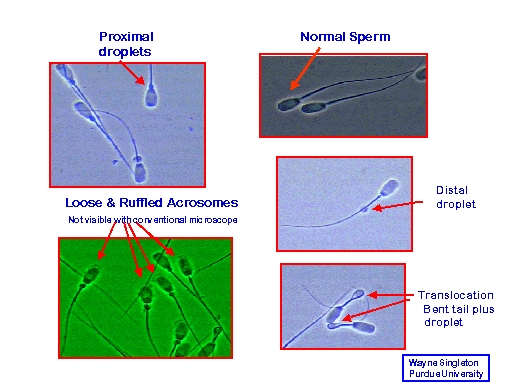 Proximal droplets

Normal Sperm

Loose & Ruffled Acrosomes

Not visible with conventional microscope

Distal droplet

Translocation

Bent tail plus droplet

Wayne Singleton
Purdue University